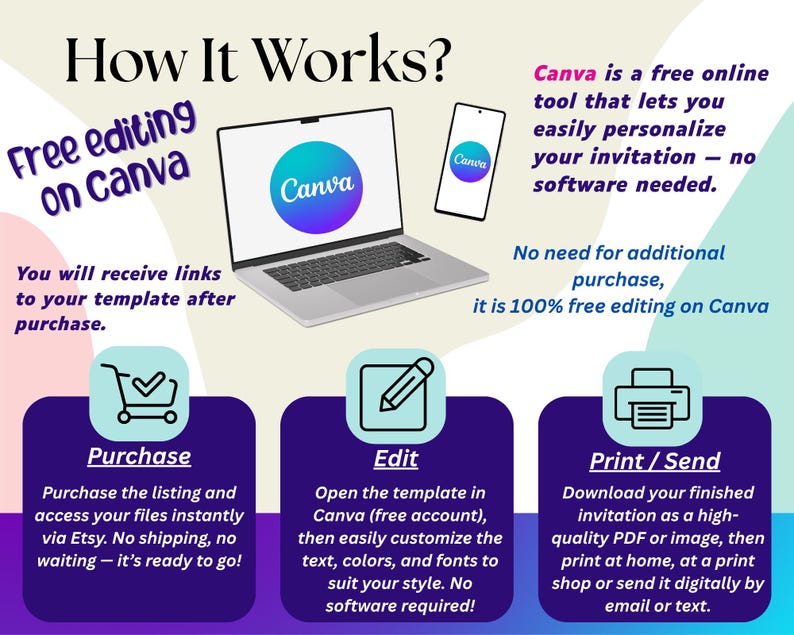 How It Works?

Free editing on Canva

Canva Canva

Canva is a free online tool that lets you easily personalize your invitation — no software needed.

You will receive links to your template after purchase.

No need for additional purchase, it is 100% free editing on Canva

Purchase

Purchase the listing and access your files instantly via Etsy. No shipping, no waiting — it's ready to go!

Edit

Open the template in Canva (free account), then easily customize the text, colors, and fonts to suit your style. No software required!

Print / Send

Download your finished invitation as a high-quality PDF or image, then print at home, at a print shop or send it digitally by email or text.